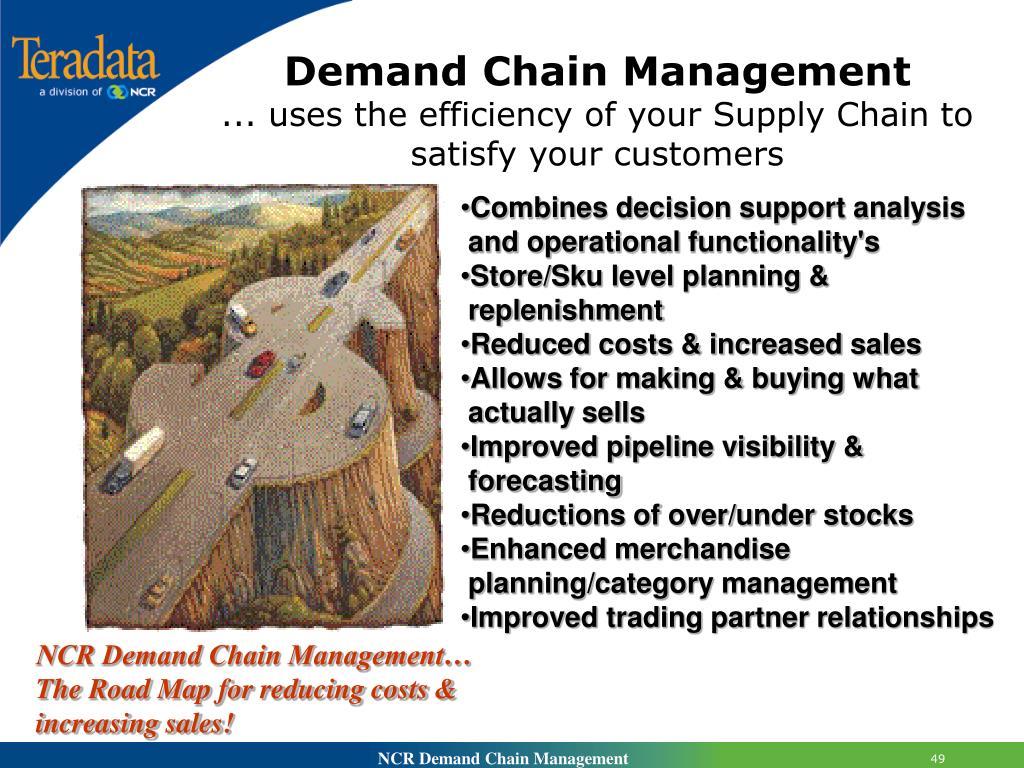 Teradata
a division of NCR

Demand Chain Management
... uses the efficiency of your Supply Chain to satisfy your customers

•Combines decision support analysis and operational functionality's
•Store/Sku level planning & replenishment
•Reduced costs & increased sales
•Allows for making & buying what actually sells
•Improved pipeline visibility & forecasting
•Reductions of over/under stocks
•Enhanced merchandise planning/category management
•Improved trading partner relationships

NCR Demand Chain Management… The Road Map for reducing costs & increasing sales!

NCR Demand Chain Management
49